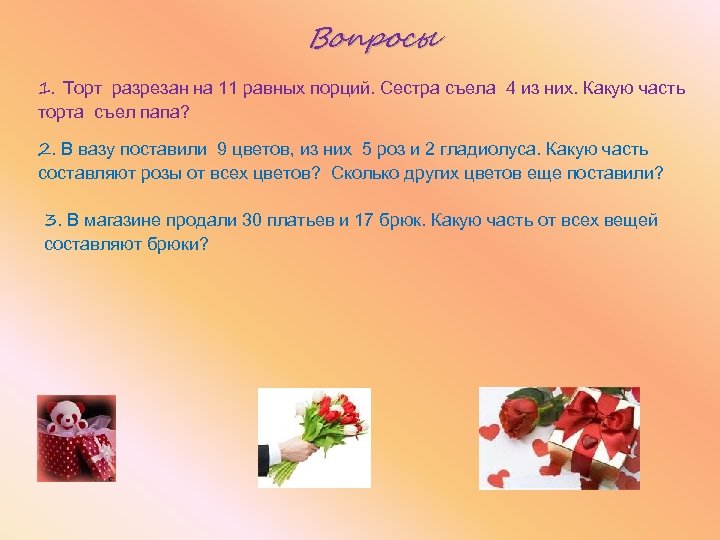 Вопросы

1. Торт разрезан на 11 равных порций. Сестра съела 4 из них. Какую часть торта съел папа?

2. В вазу поставили 9 цветов, из них 5 роз и 2 гладиолуса. Какую часть составляют розы от всех цветов? Сколько других цветов еще поставили?

3. В магазине продали 30 платьев и 17 брюк. Какую часть от всех вещей составляют брюки?